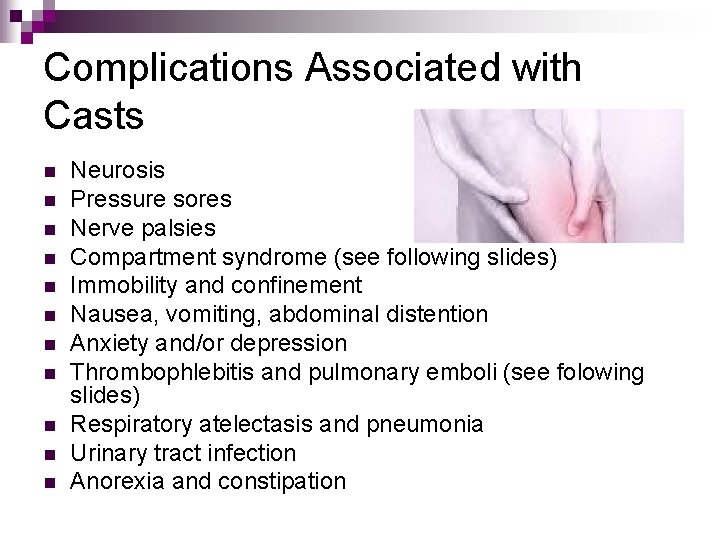 Complications Associated with Casts

- Neurosis
- Pressure sores
- Nerve palsies
- Compartment syndrome (see following slides)
- Immobility and confinement
- Nausea, vomiting, abdominal distention
- Anxiety and/or depression
- Thrombophlebitis and pulmonary emboli (see folowing slides)
- Respiratory atelectasis and pneumonia
- Urinary tract infection
- Anorexia and constipation